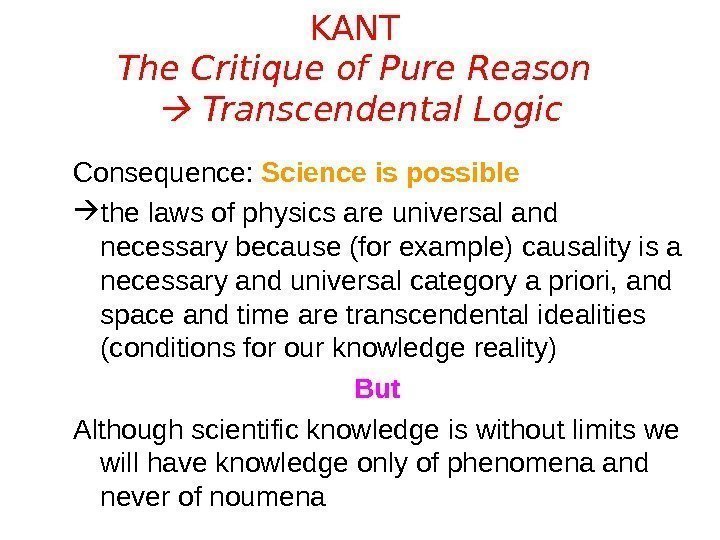 KANT
The Critique of Pure Reason
→ Transcendental Logic

Consequence: Science is possible

→the laws of physics are universal and necessary because (for example) causality is a necessary and universal category a priori, and space and time are transcendental idealities (conditions for our knowledge reality)

But

Although scientific knowledge is without limits we will have knowledge only of phenomena and never of noumena